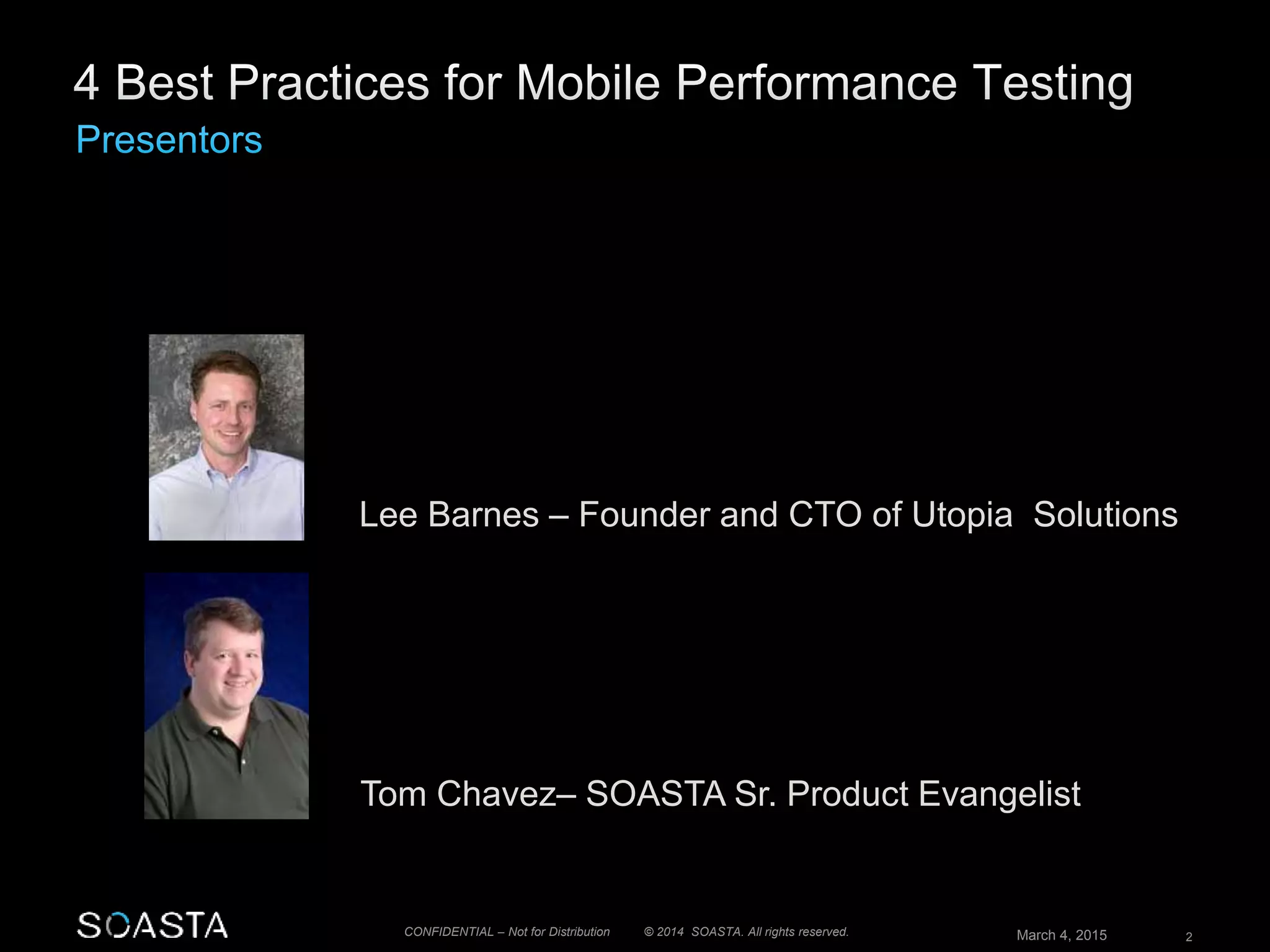 4 Best Practices for Mobile Performance Testing
Presentors

Lee Barnes – Founder and CTO of Utopia Solutions

Tom Chavez– SOASTA Sr. Product Evangelist

SOASTA

CONFIDENTIAL – Not for Distribution © 2014 SOASTA. All rights reserved.

March 4, 2015

2